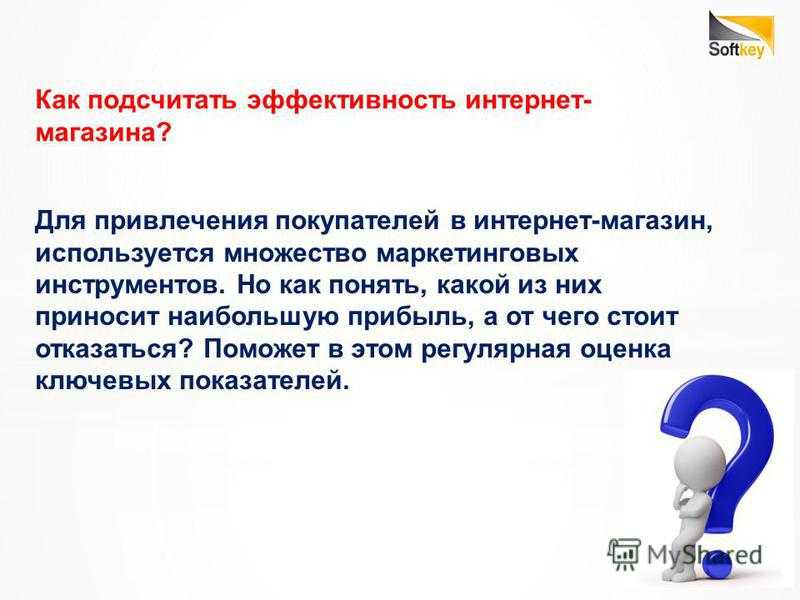 Softkey

Как подсчитать эффективность интернет-магазина?

Для привлечения покупателей в интернет-магазин, используется множество маркетинговых инструментов. Но как понять, какой из них приносит наибольшую прибыль, а от чего стоит отказаться? Поможет в этом регулярная оценка ключевых показателей.

MyShared